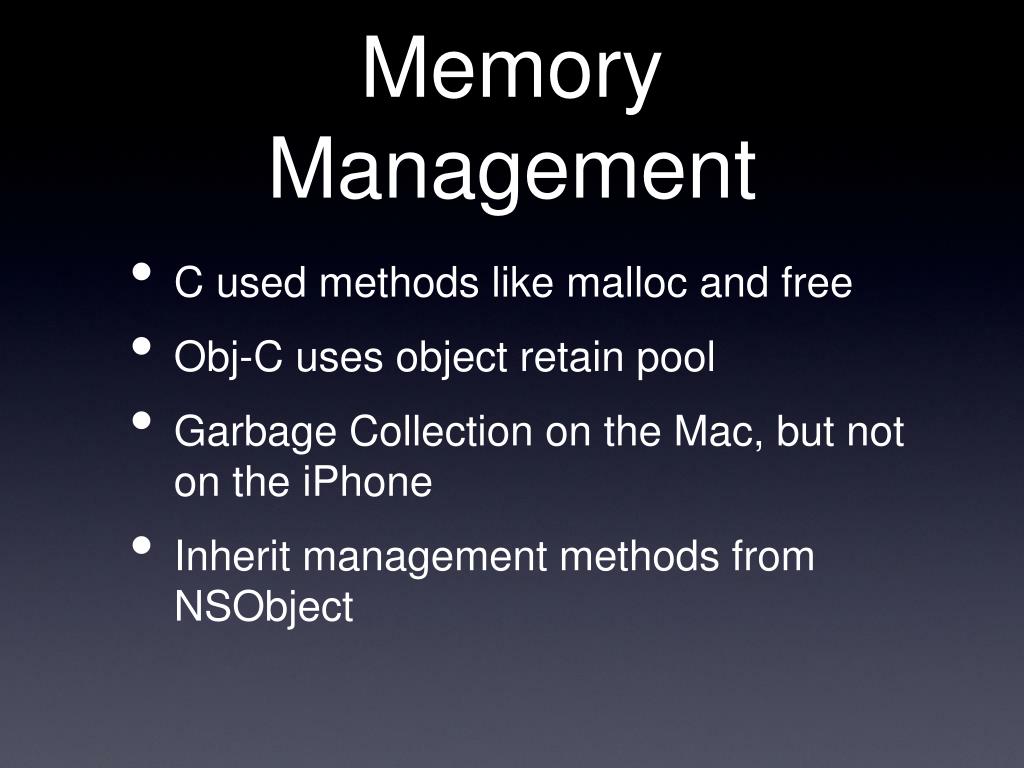 Memory Management

• C used methods like malloc and free
• Obj-C uses object retain pool
• Garbage Collection on the Mac, but not on the iPhone
• Inherit management methods from NSObject